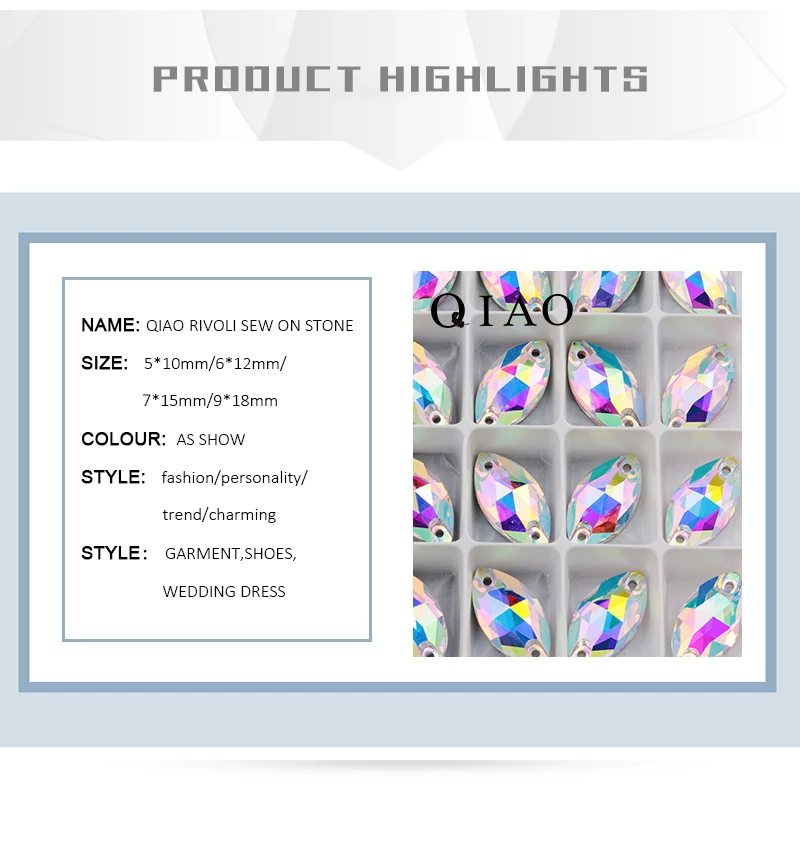 PRODUCT HIGHLIGHTS

NAME: QIAO RIVOLI SEW ON STONE

SIZE: 5*10mm/6*12mm/ 7*15mm/9*18mm

COLOUR: AS SHOW

STYLE: fashion/personality/ trend/charming

STYLE： GARMENT,SHOES, WEDDING DRESS

QIAO